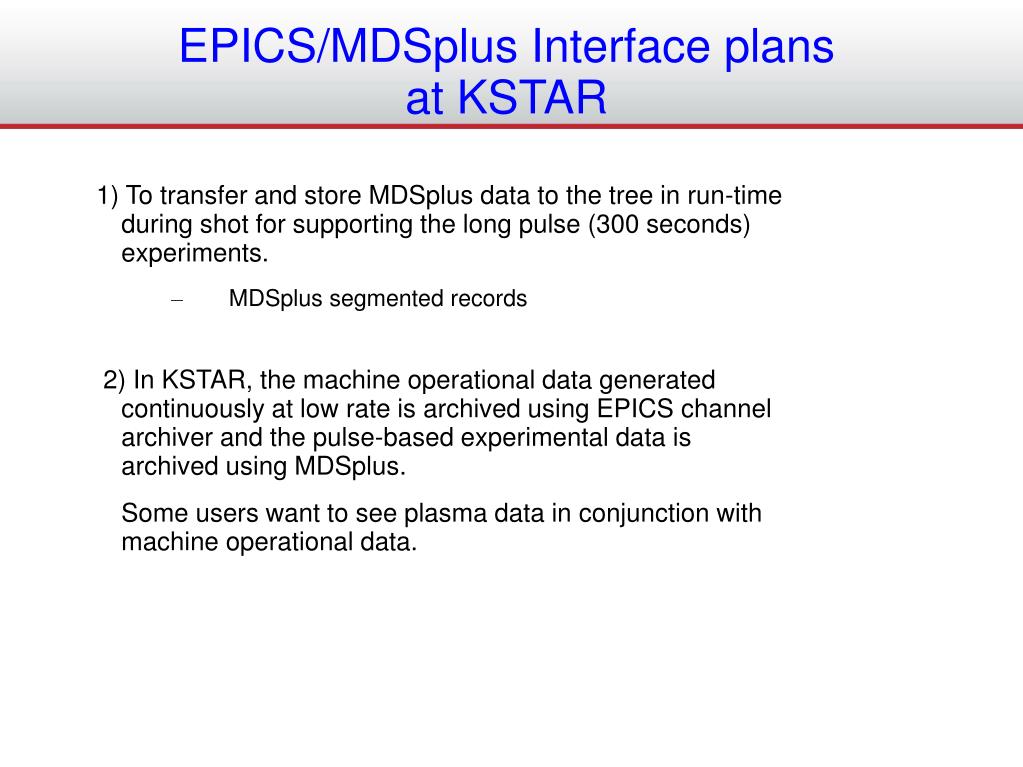 EPICS/MDSplus Interface plans at KSTAR

1) To transfer and store MDSplus data to the tree in run-time during shot for supporting the long pulse (300 seconds) experiments.

– MDSplus segmented records

2) In KSTAR, the machine operational data generated continuously at low rate is archived using EPICS channel archiver and the pulse-based experimental data is archived using MDSplus.

Some users want to see plasma data in conjunction with machine operational data.